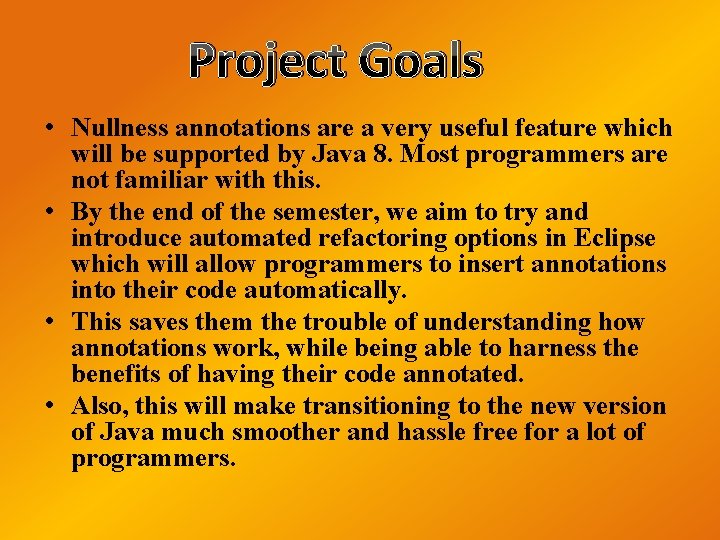 Project Goals

• Nullness annotations are a very useful feature which will be supported by Java 8. Most programmers are not familiar with this.

• By the end of the semester, we aim to try and introduce automated refactoring options in Eclipse which will allow programmers to insert annotations into their code automatically.

• This saves them the trouble of understanding how annotations work, while being able to harness the benefits of having their code annotated.

• Also, this will make transitioning to the new version of Java much smoother and hassle free for a lot of programmers.